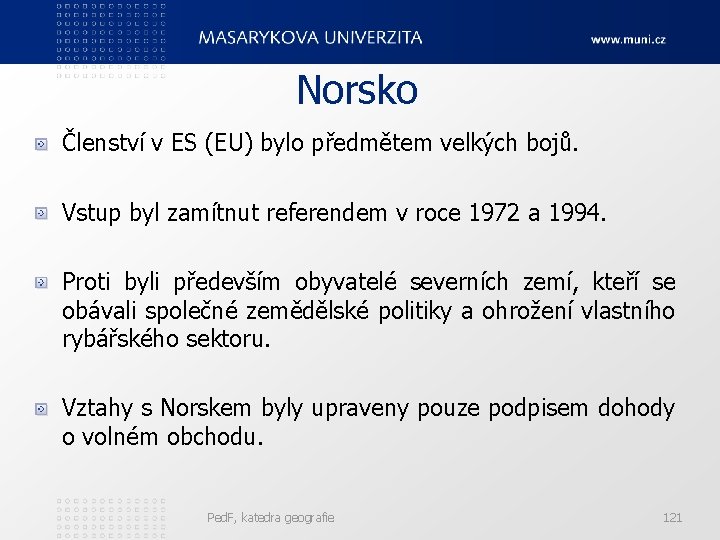 MASARYKOVA UNIVERZITA

www.muni.cz

Norsko

Členství v ES (EU) bylo předmětem velkých bojů.

Vstup byl zamítnut referendem v roce 1972 a 1994.

Proti byli především obyvatelé severních zemí, kteří se obávali společné zemědělské politiky a ohrožení vlastního rybářského sektoru.

Vztahy s Norskem byly upraveny pouze podpisem dohody o volném obchodu.

PedF, katedra geografie

121